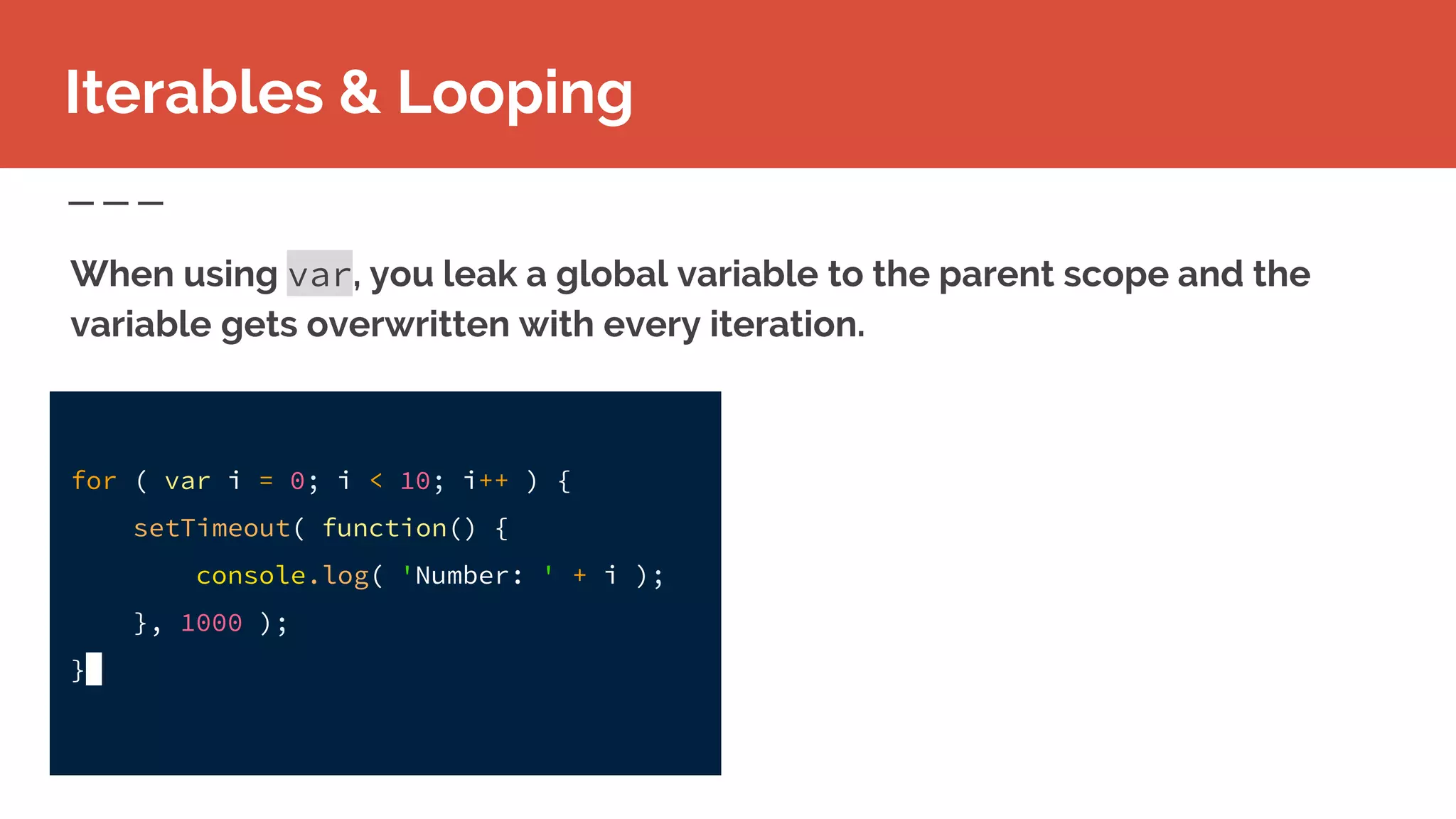 Iterables & Looping

When using var, you leak a global variable to the parent scope and the variable gets overwritten with every iteration.

for ( var i = 0; i < 10; i++ ) {
    setTimeout( function() {
        console.log( 'Number: ' + i );
    }, 1000 );
}